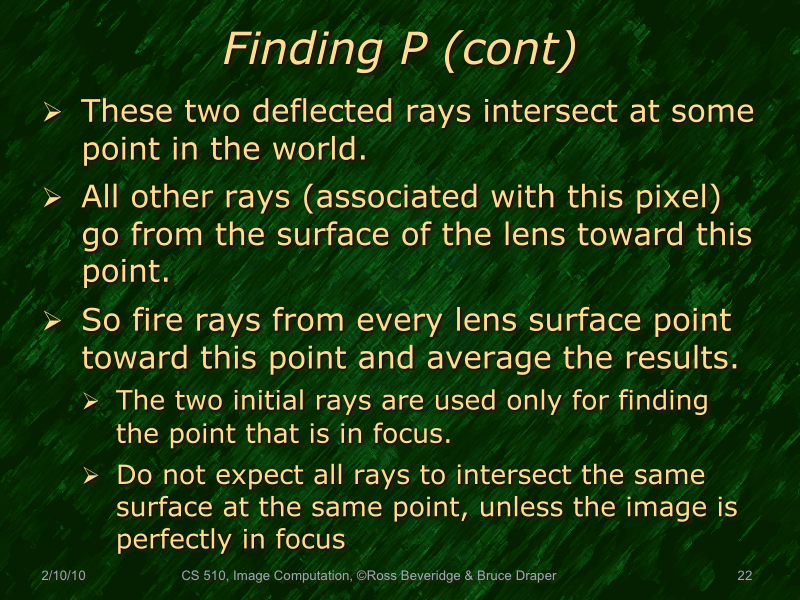 Finding P (cont)

➢ These two deflected rays intersect at some point in the world.

➢ All other rays (associated with this pixel) go from the surface of the lens toward this point.

➢ So fire rays from every lens surface point toward this point and average the results.

➢ The two initial rays are used only for finding the point that is in focus.

➢ Do not expect all rays to intersect the same surface at the same point, unless the image is perfectly in focus

2/10/10 CS 510, Image Computation, ©Ross Beveridge & Bruce Draper 22